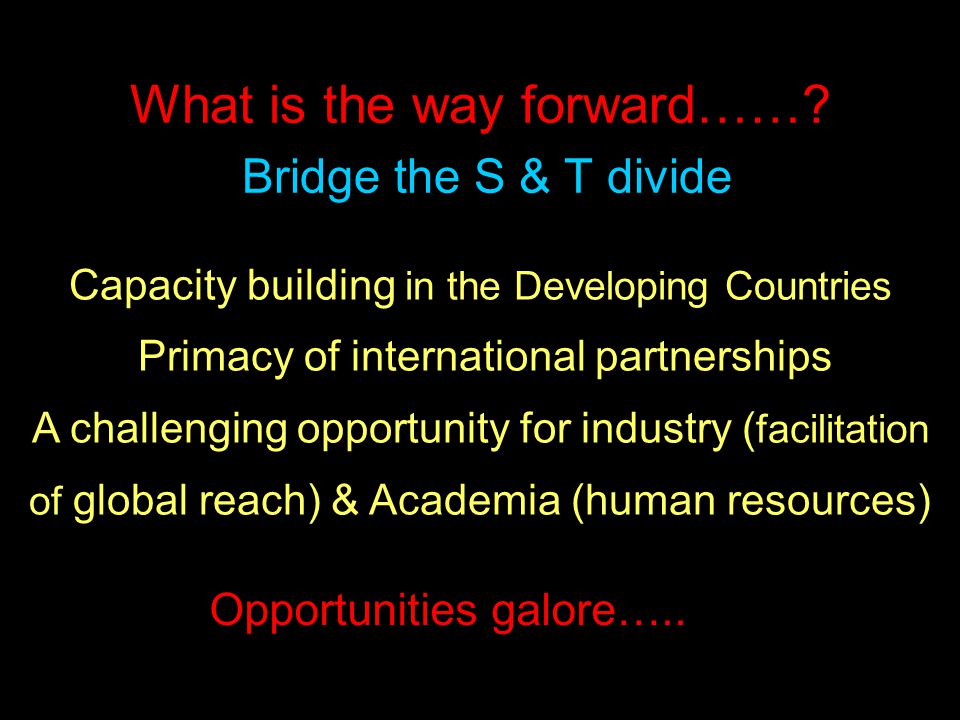 What is the way forward……?

Bridge the S & T divide

Capacity building in the Developing Countries

Primacy of international partnerships

A challenging opportunity for industry (facilitation of global reach) & Academia (human resources)

Opportunities galore…..